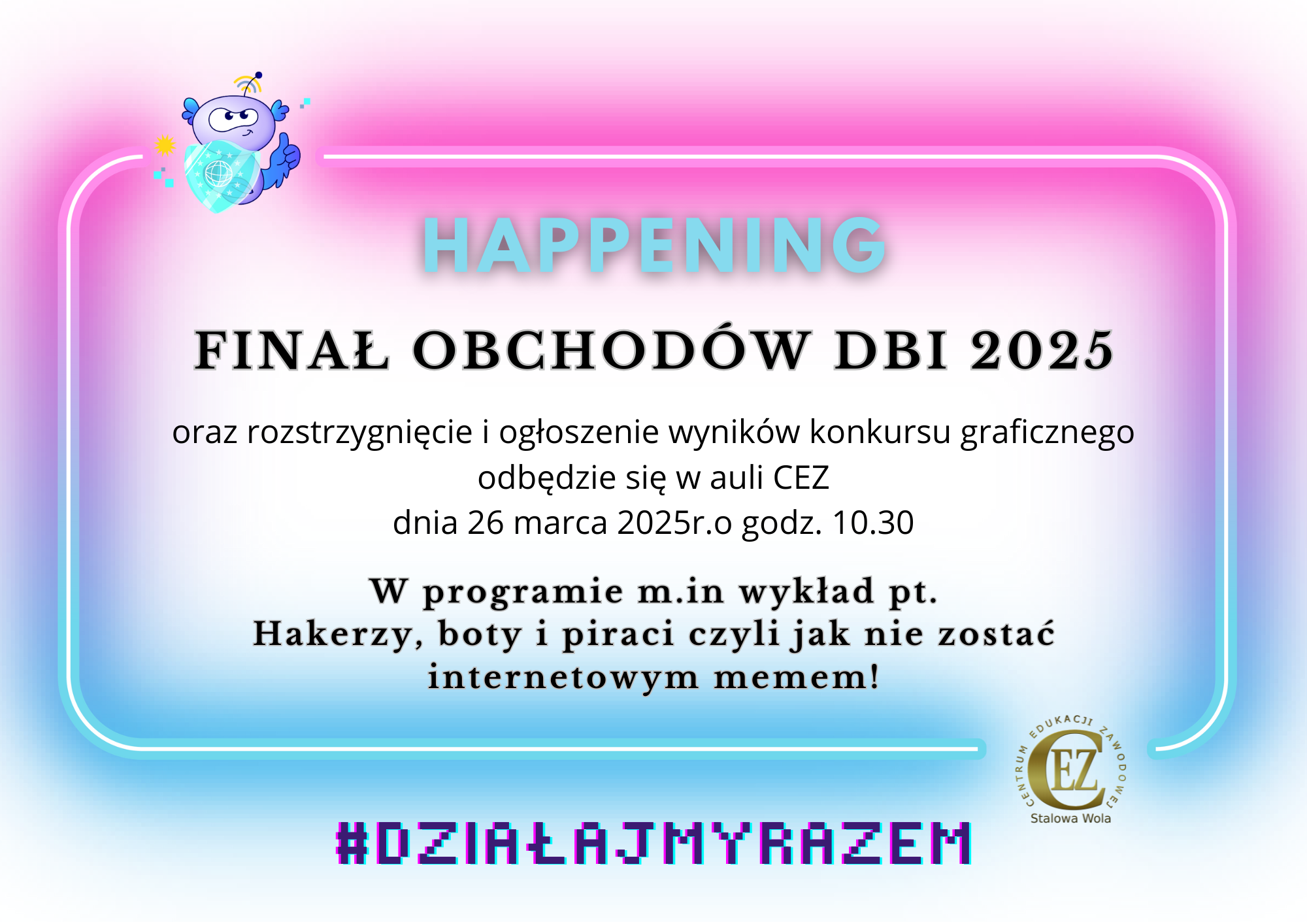 HAPPENING

FINAŁ OBCHODÓW DBI 2025

oraz rozstrzygnięcie i ogłoszenie wyników konkursu graficznego odbędzie się w auli CEZ
dnia 26 marca 2025r.o godz. 10.30

W programie m.in wykład pt.
Hakerzy, boty i piraci czyli jak nie zostać internetowym memem!

CENTRUM EDUKACJI ZAWODOWEJ
CEZ
Stalowa Wola

#DZIAŁAJMYRAZEM